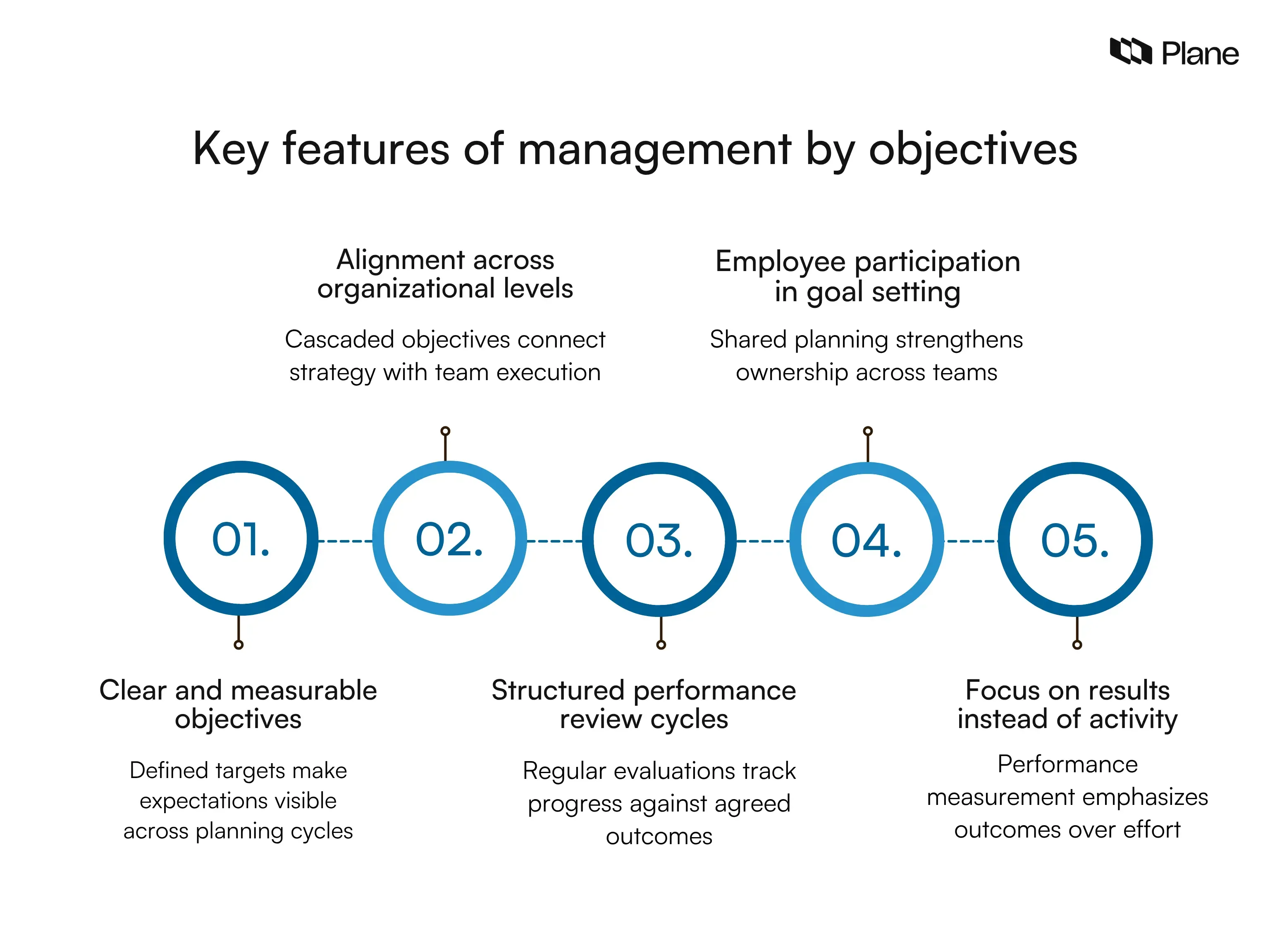 Plane

Key features of management by objectives

Alignment across organizational levels

Cascaded objectives connect strategy with team execution

Employee participation in goal setting

Shared planning strengthens ownership across teams

01.

02.

03.

04.

05.

Clear and measurable objectives

Defined targets make expectations visible across planning cycles

Structured performance review cycles

Regular evaluations track progress against agreed outcomes

Focus on results instead of activity

Performance measurement emphasizes outcomes over effort